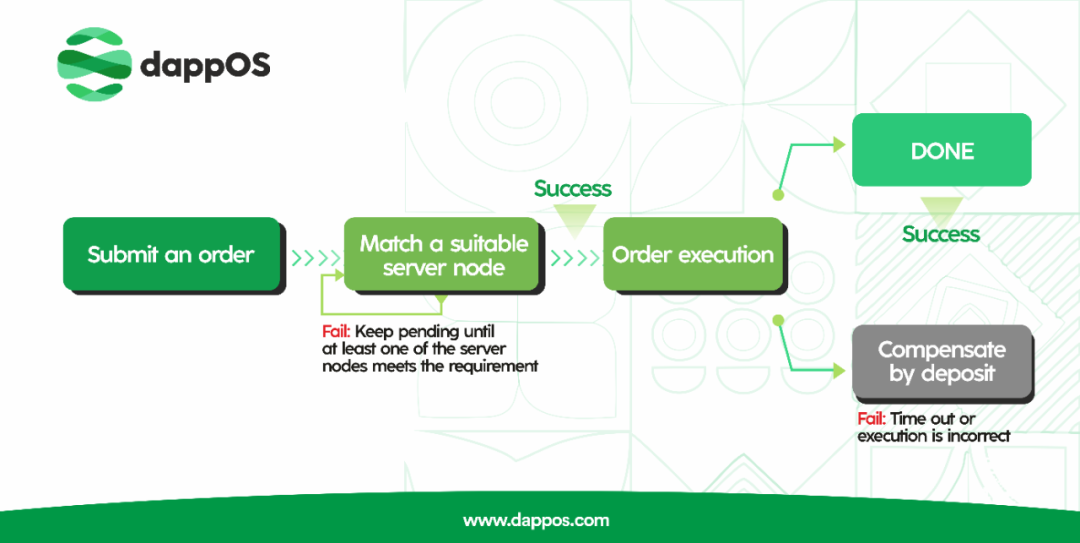 dappOS

Submit an order

Match a suitable server node

Fail: Keep pending until at least one of the server nodes meets the requirement

Success

Order execution

DONE

Success

Compensate by deposit

Fail: Time out or execution is incorrect

www.dappos.com